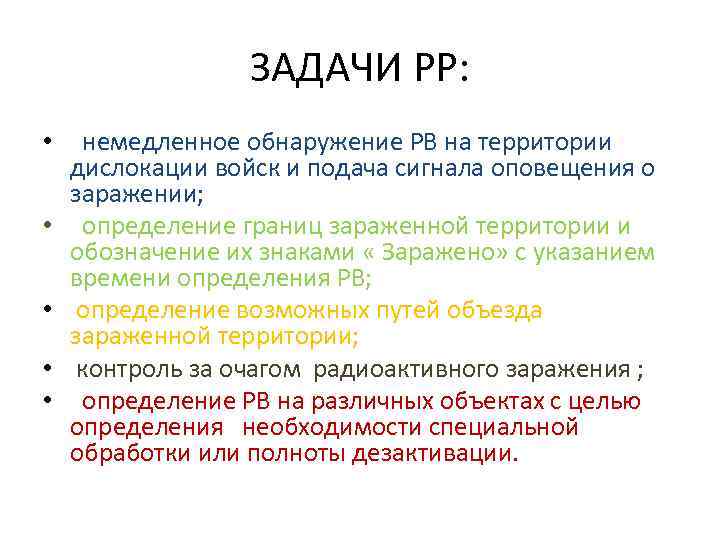 ЗАДАЧИ РР:

• немедленное обнаружение РВ на территории дислокации войск и подача сигнала оповещения о заражении;

• определение границ зараженной территории и обозначение их знаками « Заражено» с указанием времени определения РВ;

• определение возможных путей объезда зараженной территории;

• контроль за очагом радиоактивного заражения ;

• определение РВ на различных объектах с целью определения необходимости специальной обработки или полноты дезактивации.